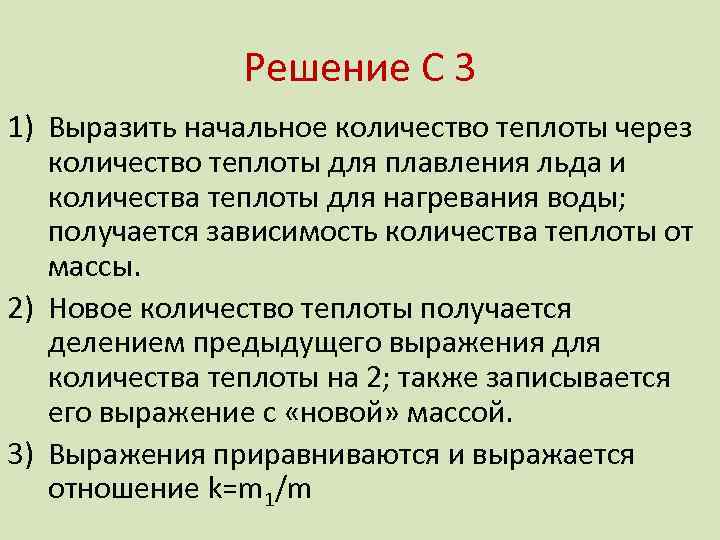 Решение С 3

1) Выразить начальное количество теплоты через количество теплоты для плавления льда и количества теплоты для нагревания воды; получается зависимость количества теплоты от массы.

2) Новое количество теплоты получается делением предыдущего выражения для количества теплоты на 2; также записывается его выражение с «новой» массой.

3) Выражения приравниваются и выражается отношение $k=m_1/m$